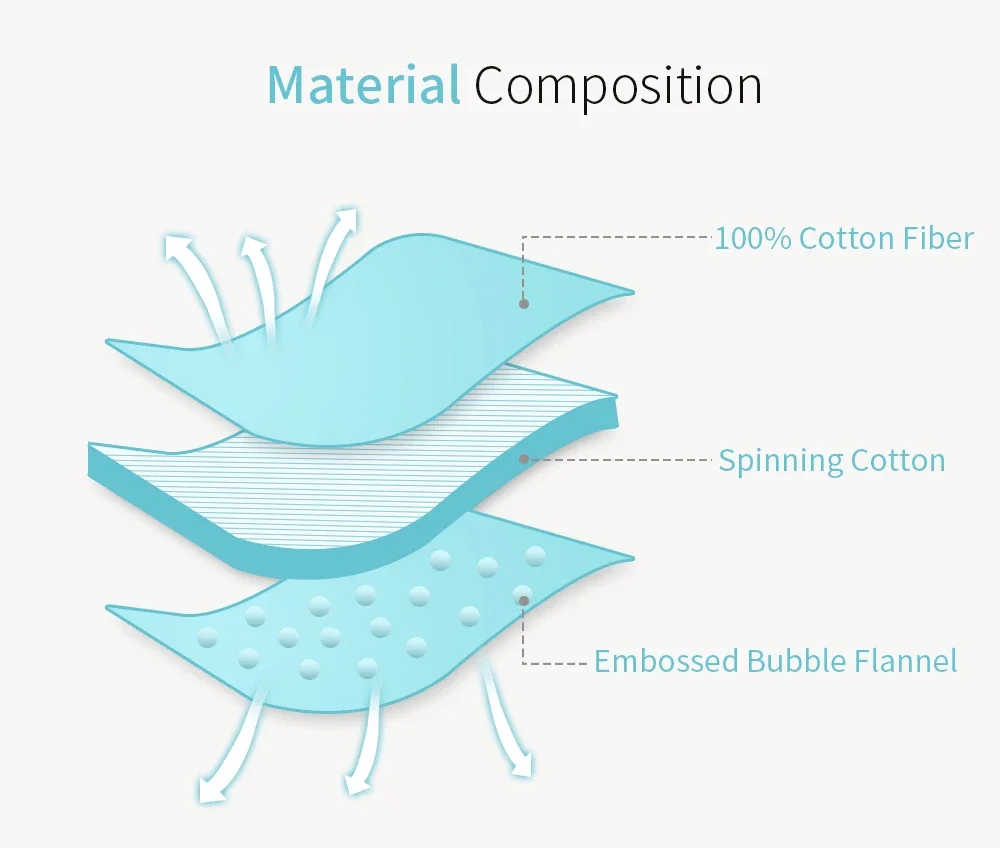 Material Composition

100% Cotton Fiber

Spinning Cotton

Embossed Bubble Flannel